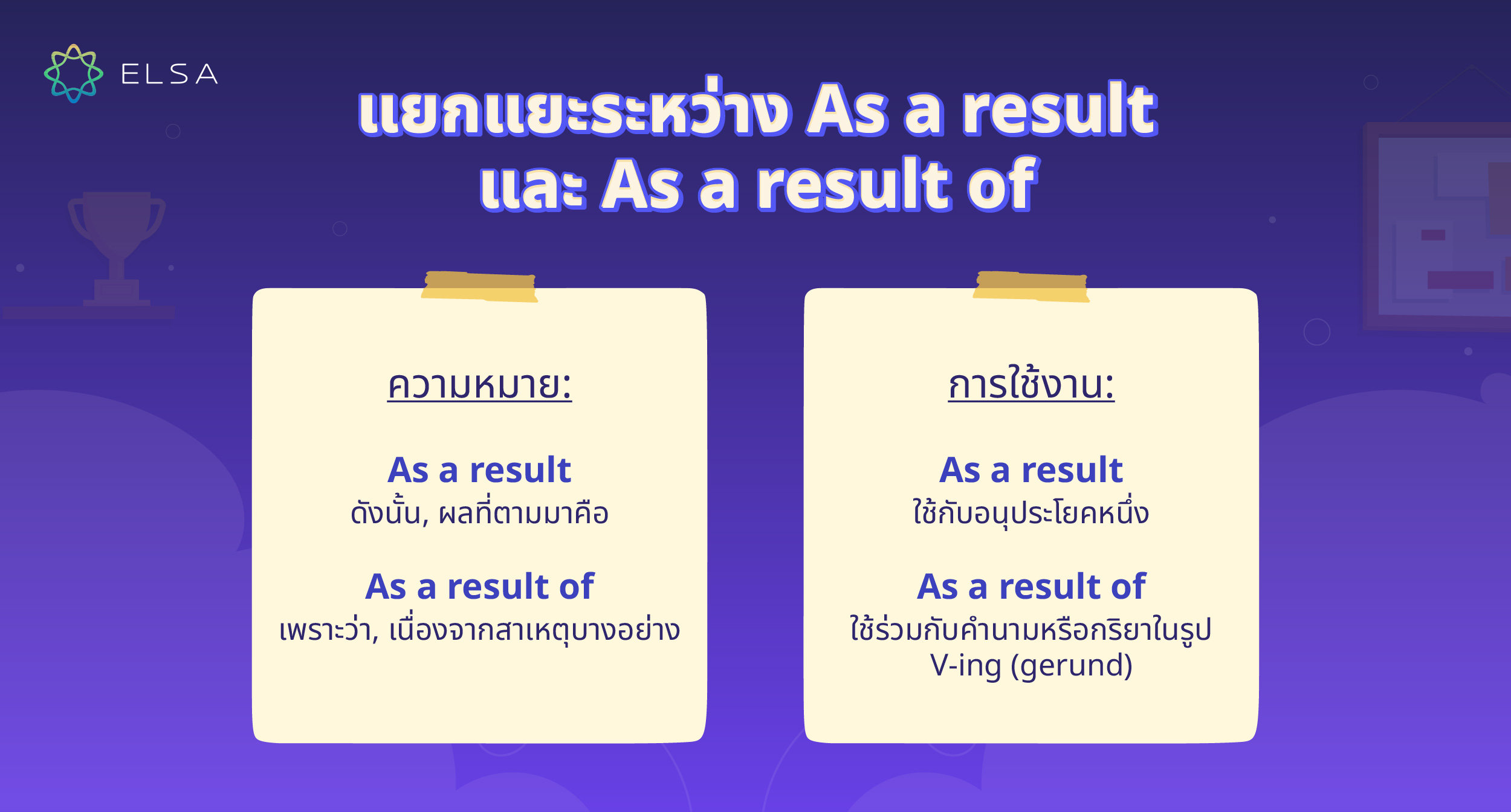 ELSA

แยกแยะระหว่าง As a result และ As a result of

ความหมาย:

As a result
ดังนั้น, ผลที่ตามมาคือ

As a result of
เพราะว่า, เนื่องจากสาเหตุบางอย่าง

การใช้งาน:

As a result
ใช้กับอนุประโยคหนึ่ง

As a result of
ใช้ร่วมกับคำนามหรือกริยาในรูป V-ing (gerund)